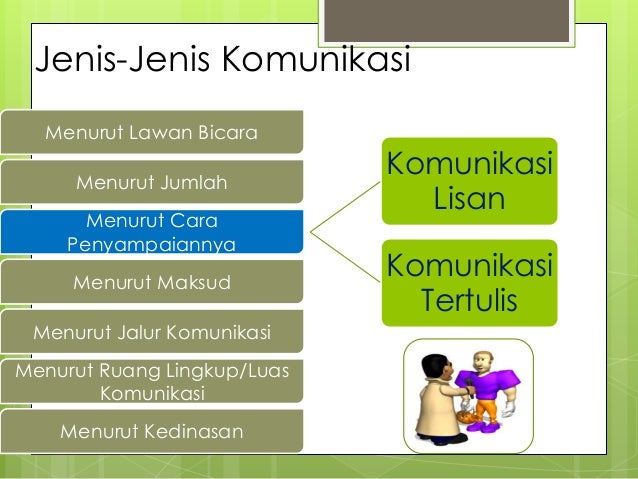 Jenis-Jenis Komunikasi

Menurut Lawan Bicara

Menurut Jumlah

Menurut Cara Penyampaiannya

Menurut Maksud

Menurut Jalur Komunikasi

Menurut Ruang Lingkup/Luas Komunikasi

Menurut Kedinasan

Komunikasi Lisan

Komunikasi Tertulis